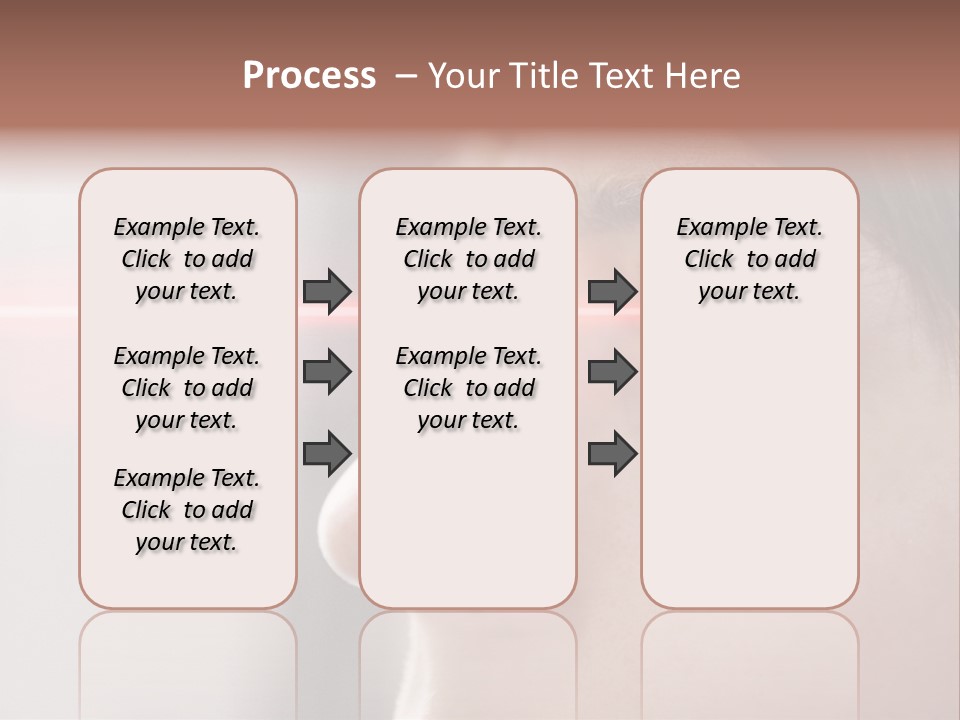 Process – Your Title Text Here

Example Text. Click to add your text.

Example Text. Click to add your text.

Example Text. Click to add your text.

Example Text. Click to add your text.

Example Text. Click to add your text.

Example Text. Click to add your text.